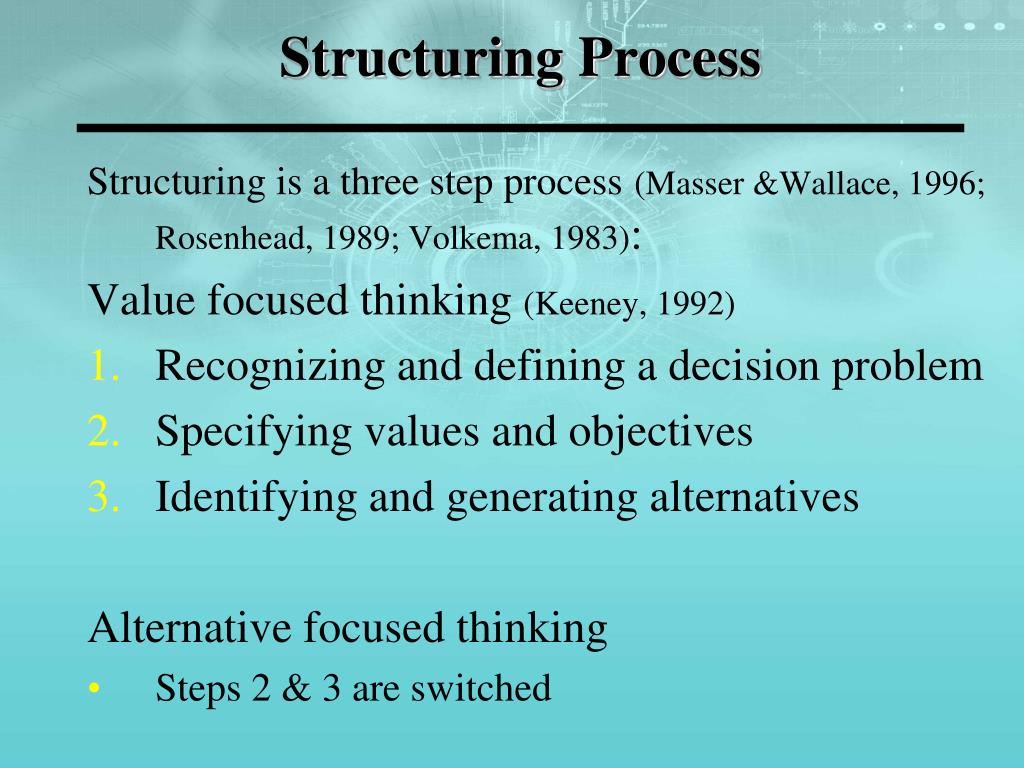 Structuring Process

Structuring is a three step process (Masser &Wallace, 1996; Rosenhead, 1989; Volkema, 1983):

Value focused thinking (Keeney, 1992)

1. Recognizing and defining a decision problem
2. Specifying values and objectives
3. Identifying and generating alternatives

Alternative focused thinking

• Steps 2 & 3 are switched